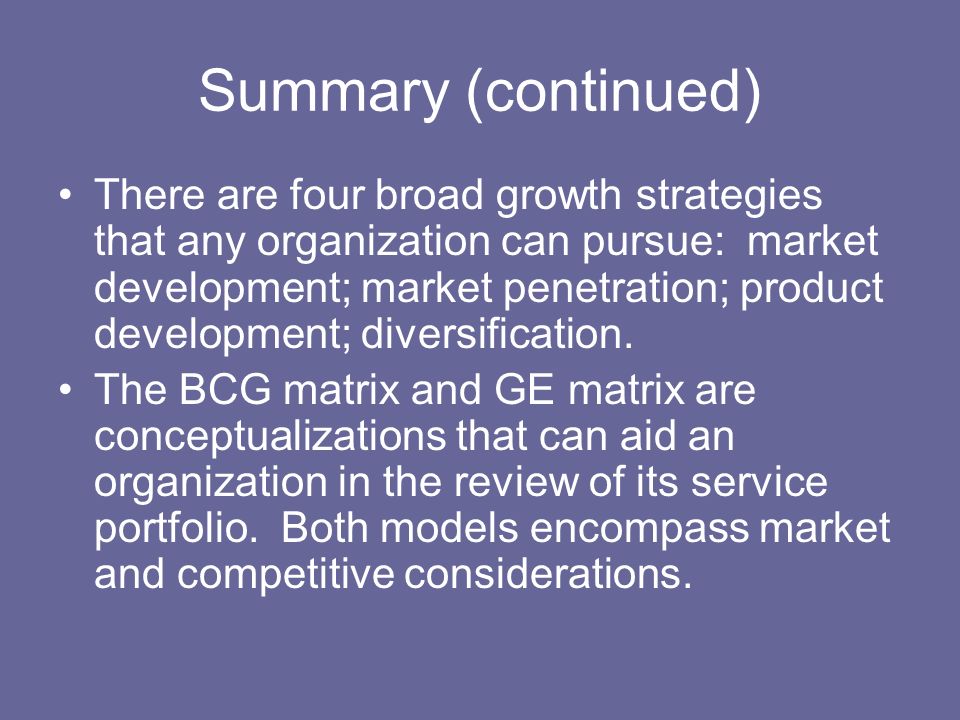 Summary (continued)

• There are four broad growth strategies that any organization can pursue:  market development; market penetration; product development; diversification.
• The BCG matrix and GE matrix are conceptualizations that can aid an organization in the review of its service portfolio.  Both models encompass market and competitive considerations.